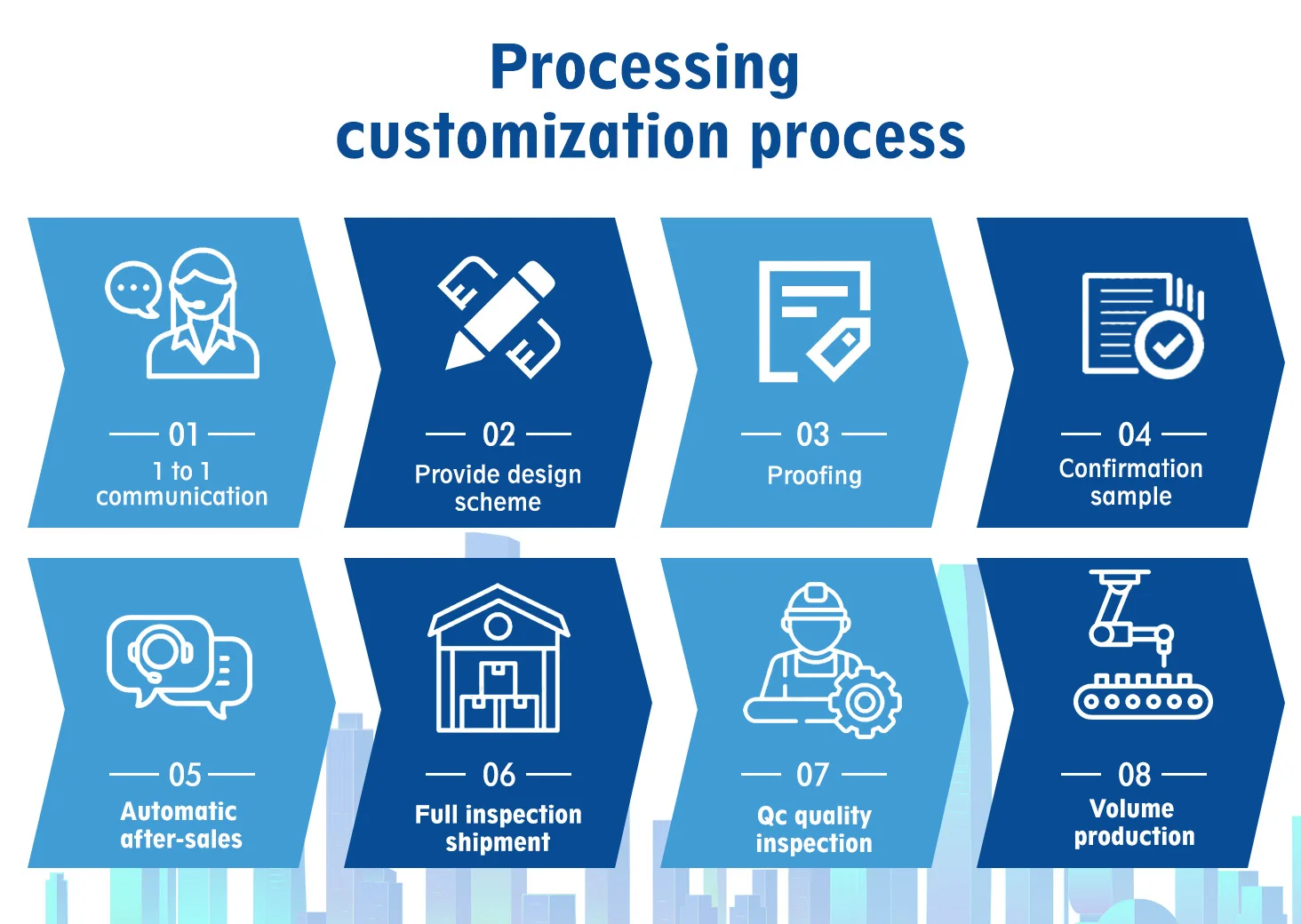 Processing customization process

01
1 to 1 communication

02
Provide design scheme

03
Proofing

04
Confirmation sample

05
Automatic after-sales

06
Full inspection shipment

07
Qc quality inspection

08
Volume production